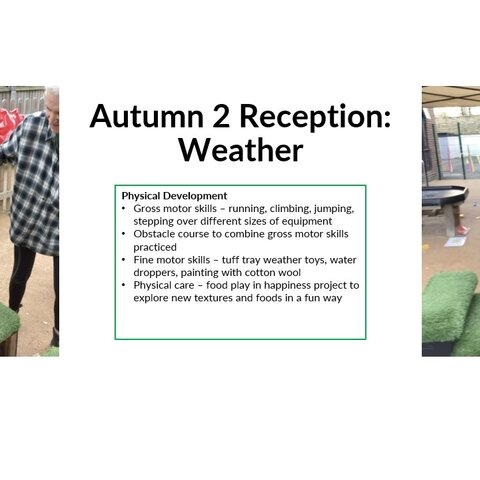 Autumn 2 Reception: Weather

Physical Development
• Gross motor skills – running, climbing, jumping, stepping over different sizes of equipment
• Obstacle course to combine gross motor skills practiced
• Fine motor skills – tuff tray weather toys, water droppers, painting with cotton wool
• Physical care – food play in happiness project to explore new textures and foods in a fun way